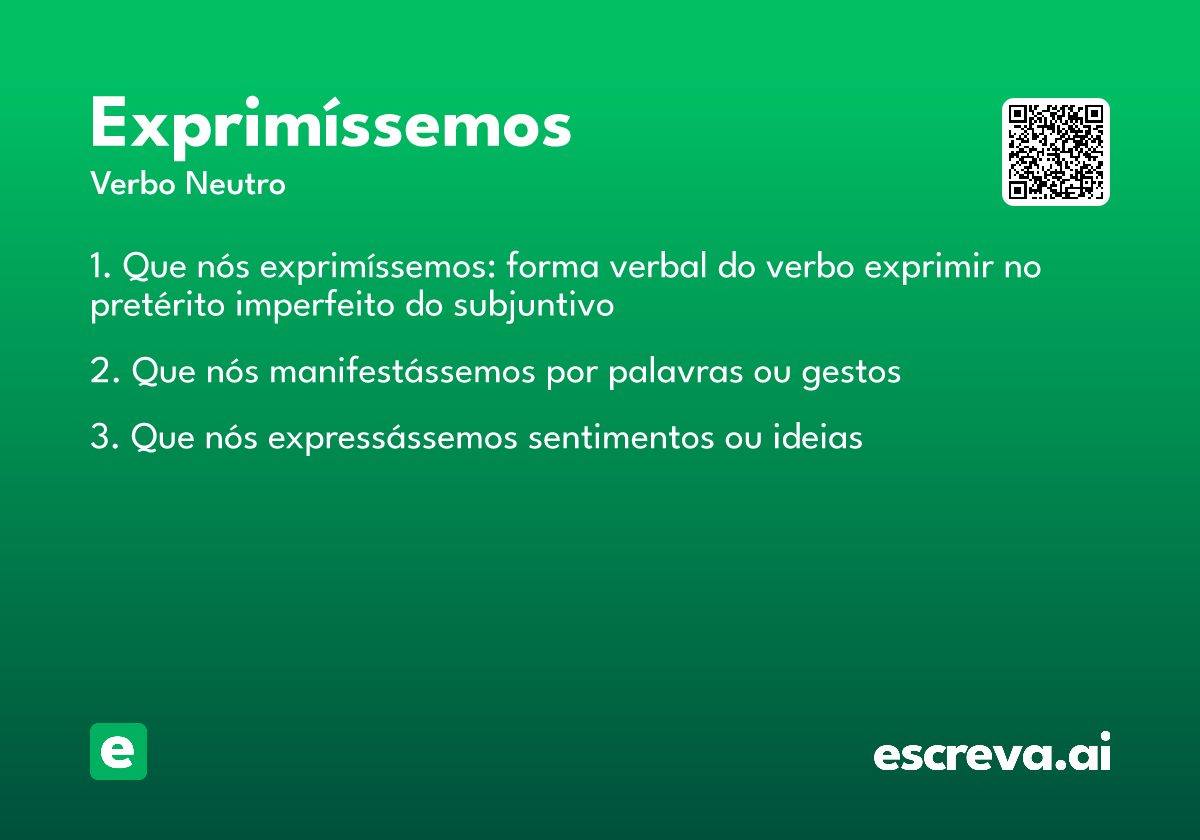 Exprimíssemos
Verbo Neutro

1. Que nós exprimíssemos: forma verbal do verbo exprimir no pretérito imperfeito do subjuntivo

2. Que nós manifestássemos por palavras ou gestos

3. Que nós expressássemos sentimentos ou ideias

e

escreva.ai